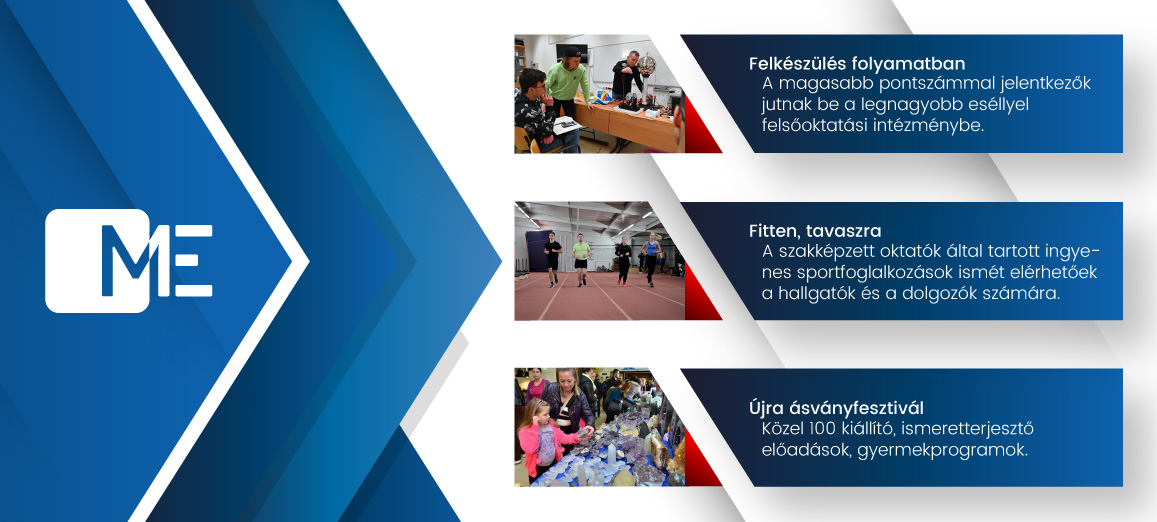 ME

Felkészülés folyamatban
A magasabb pontszámmal jelentkezők jutnak be a legnagyobb eséllyel felsőoktatási intézménybe.

Fitten, tavaszra
A szakképzett oktatók által tartott ingyenes sportfoglalkozások ismét elérhetőek a hallgatók és a dolgozók számára.

Újra ásványfesztivál
Közel 100 kiállító, ismeretterjesztő előadások, gyermekprogramok.